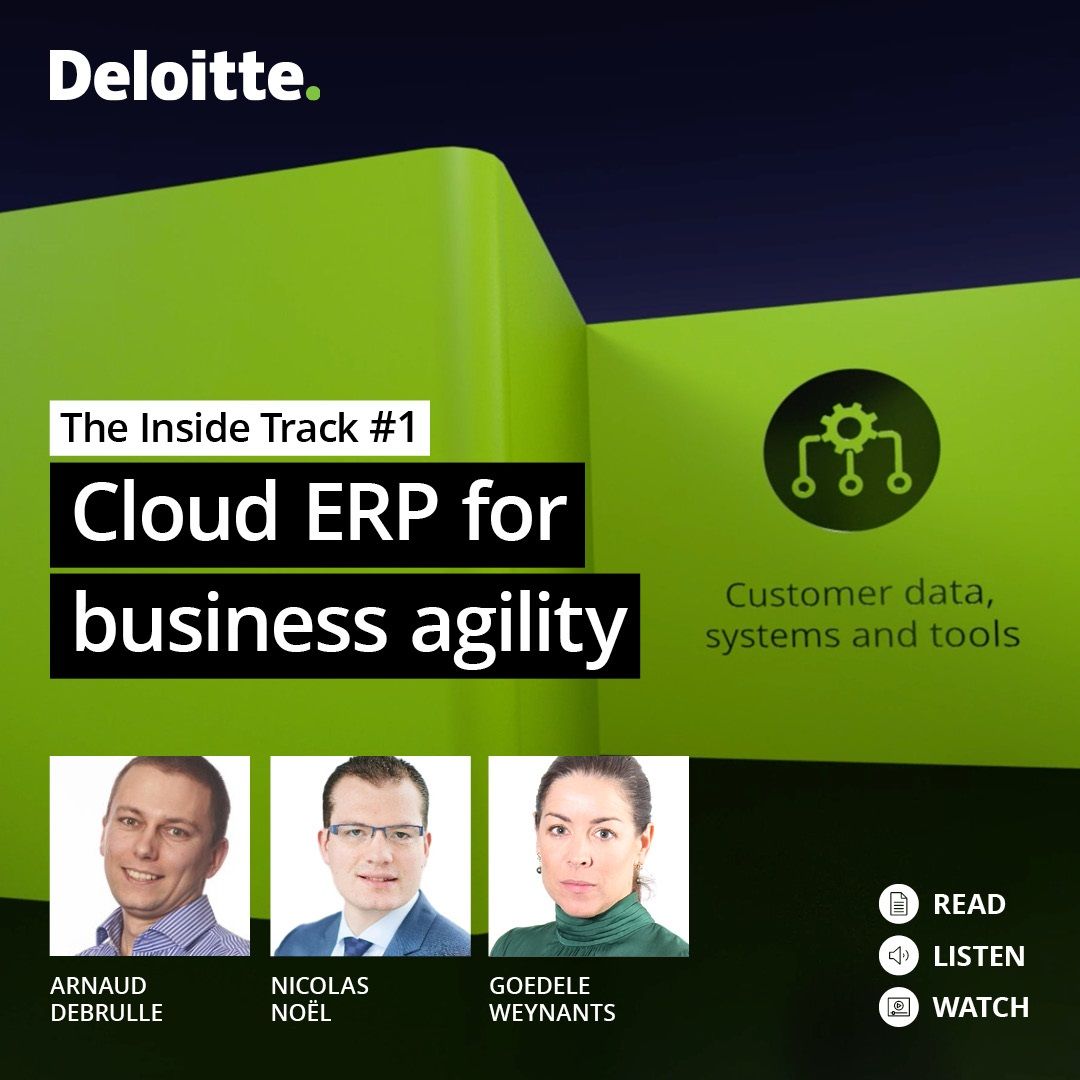 Deloitte.

The Inside Track #1

Cloud ERP for business agility

Customer data, systems and tools

ARNAUD DEBRULLE

NICOLAS NOËL

GOEDELE WEYNANTS

READ

LISTEN

WATCH